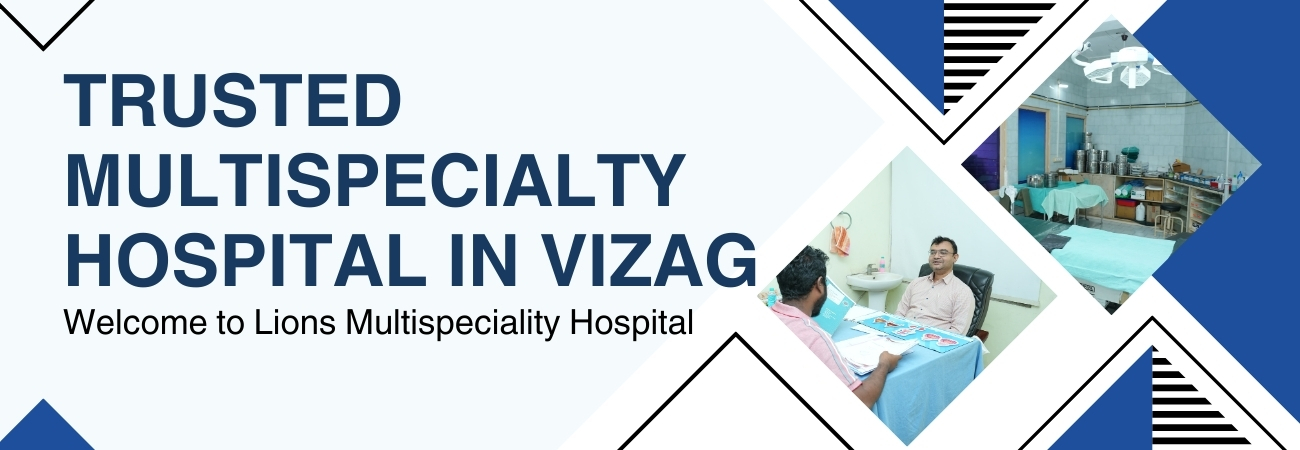 TRUSTED MULTISPECIALTY HOSPITAL IN VIZAG

Welcome to Lions Multispeciality Hospital